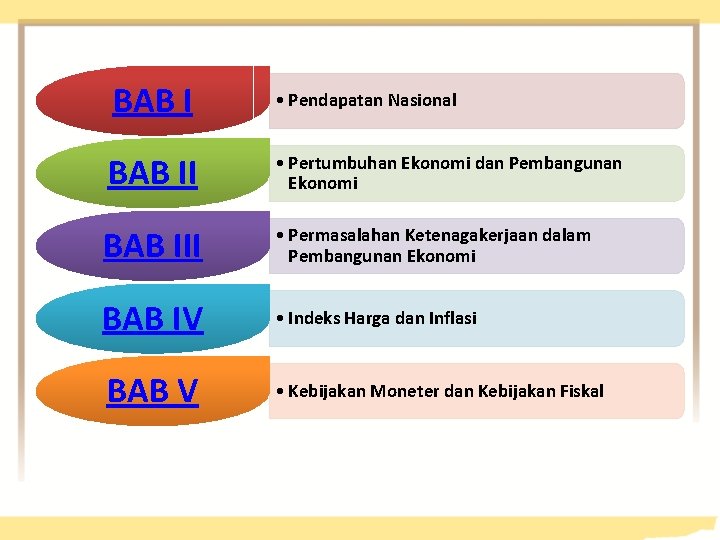 BAB I
• Pendapatan Nasional

BAB II
• Pertumbuhan Ekonomi dan Pembangunan Ekonomi

BAB III
• Permasalahan Ketenagakerjaan dalam Pembangunan Ekonomi

BAB IV
• Indeks Harga dan Inflasi

BAB V
• Kebijakan Moneter dan Kebijakan Fiskal